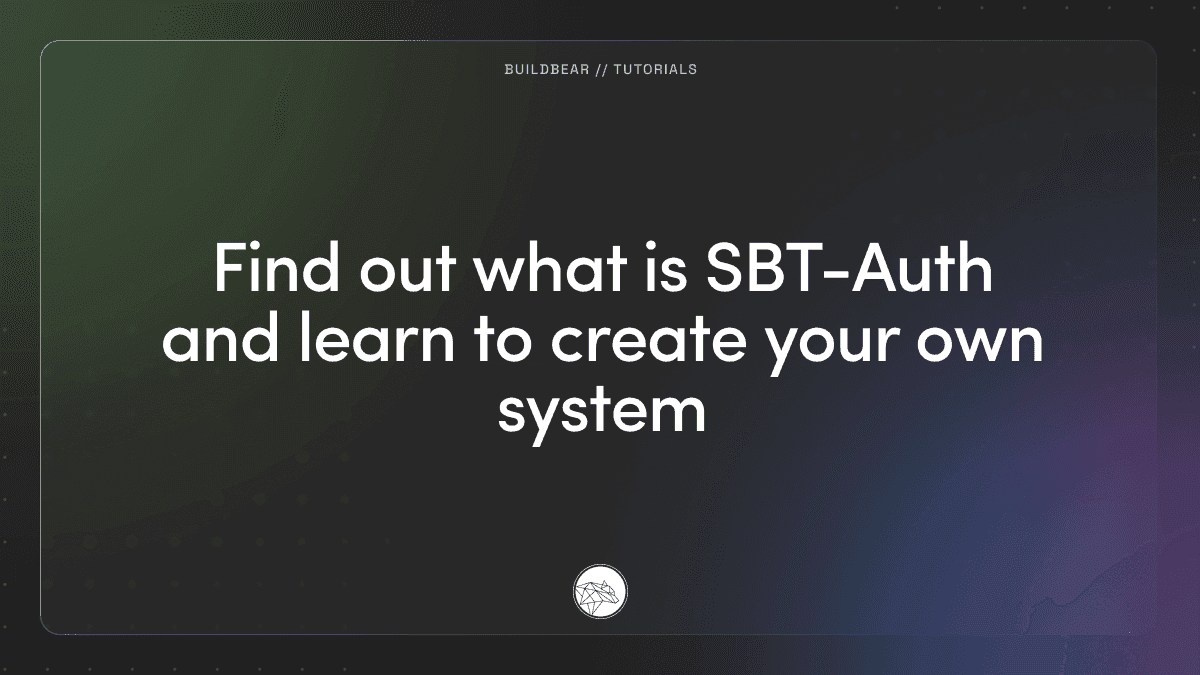 BUILDBEAR // TUTORIALS

Find out what is SBT-Auth and learn to create your own system